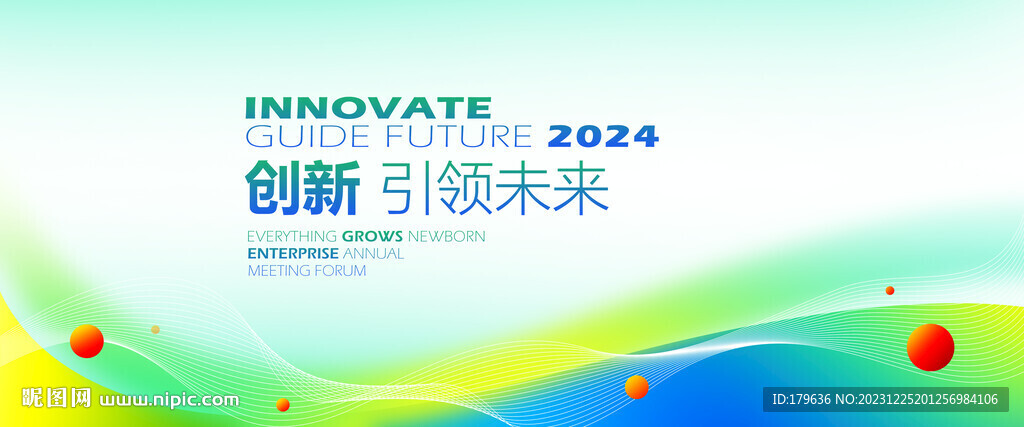 INNOVATE
GUIDE FUTURE 2024
创新 引领未来
EVERYTHING GROWS NEWBORN
ENTERPRISE ANNUAL
MEETING FORUM

昵图网 www.nipic.com
ID:179636 NO:20231225201256984106